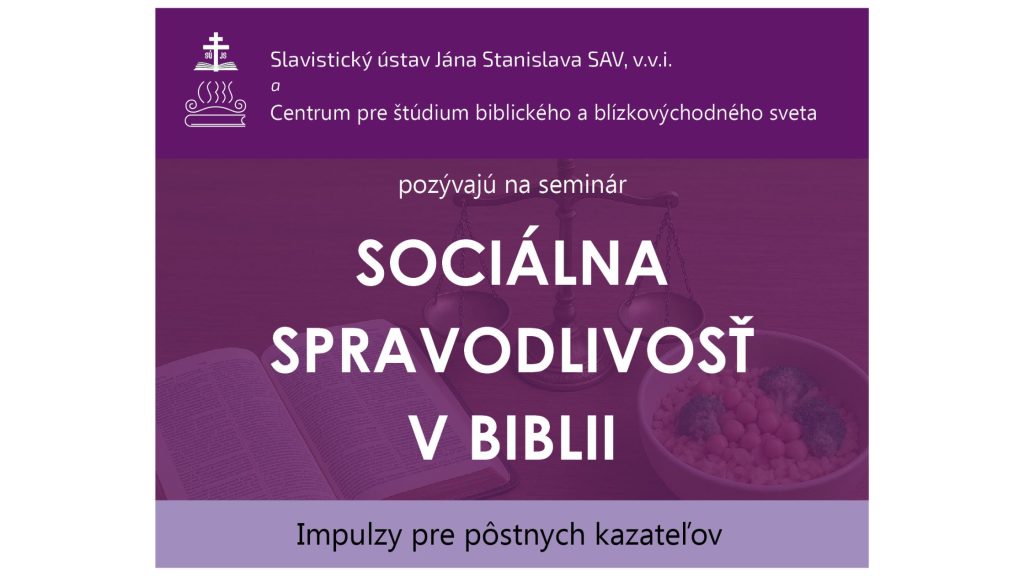 Slavistický ústav Jána Stanislava SAV, v.v.i.
a
Centrum pre štúdium biblického a blízkovýchodného sveta

pozývajú na seminár

SOCIÁLNA SPRAVODLIVOSŤ V BIBLII

Impulzy pre pôstnych kazateľov